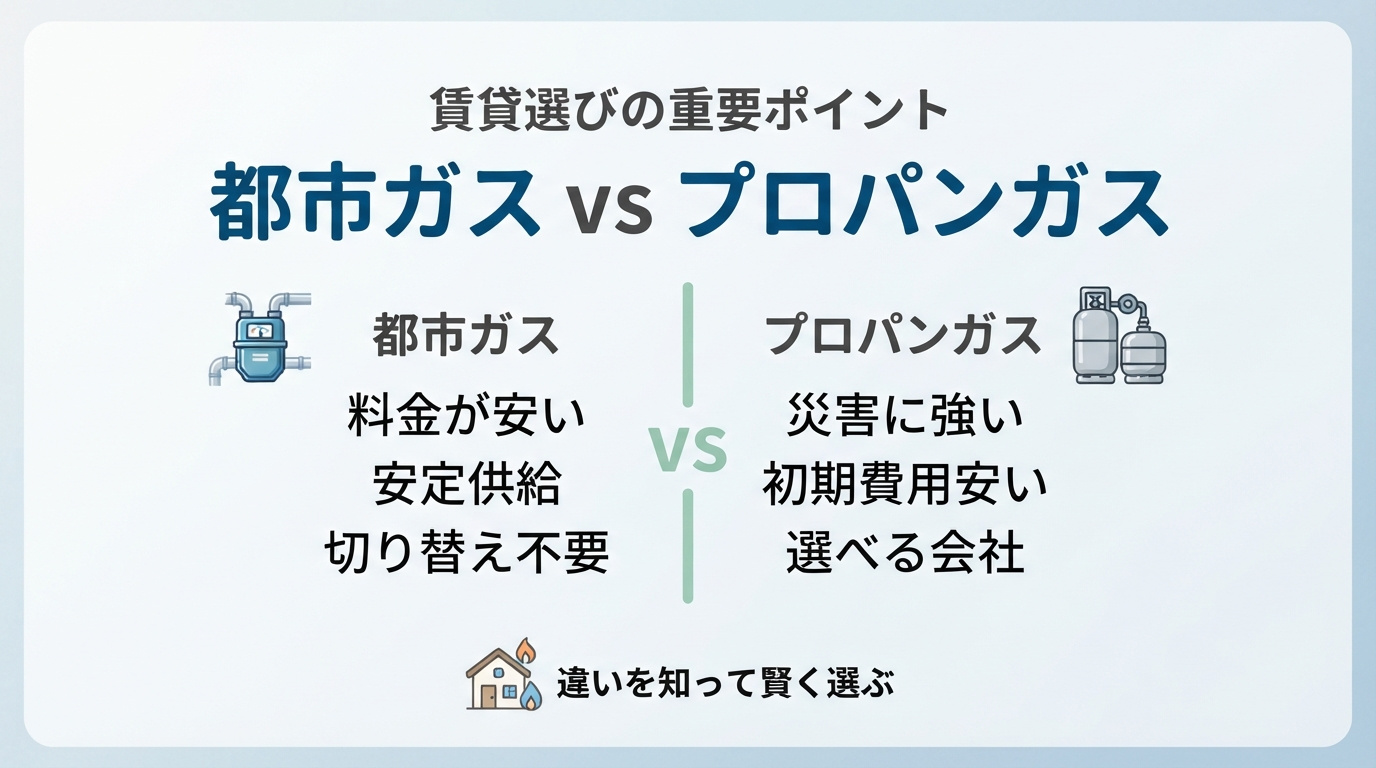 賃貸選びの重要ポイント

都市ガス vs プロパンガス

都市ガス

料金が安い
安定供給
切り替え不要

VS

プロパンガス

災害に強い
初期費用安い
選べる会社

違いを知って賢く選ぶ